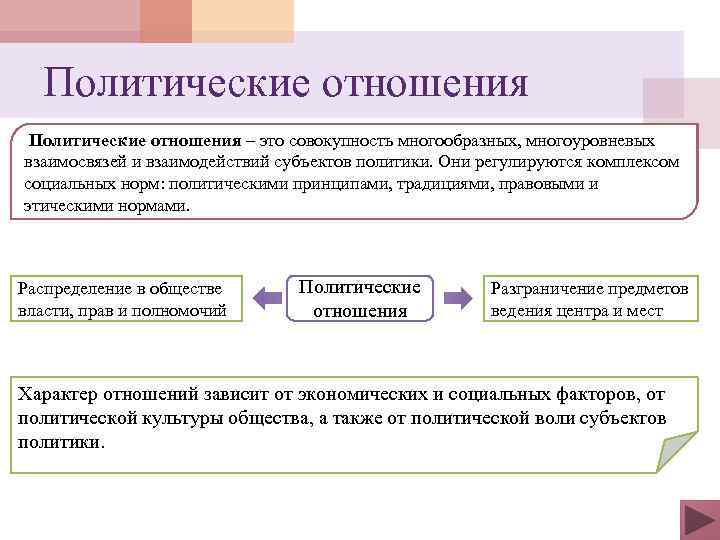 Политические отношения

Политические отношения – это совокупность многообразных, многоуровневых взаимосвязей и взаимодействий субъектов политики. Они регулируются комплексом социальных норм: политическими принципами, традициями, правовыми и этическими нормами.

Распределение в обществе власти, прав и полномочий

Политические отношения

Разграничение предметов ведения центра и мест

Характер отношений зависит от экономических и социальных факторов, от политической культуры общества, а также от политической воли субъектов политики.